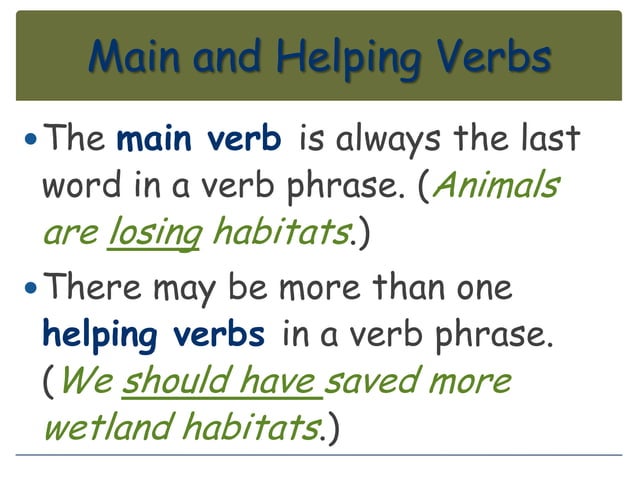 Main and Helping Verbs

• The main verb is always the last word in a verb phrase. (Animals are losing habitats.)

• There may be more than one helping verbs in a verb phrase. (We should have saved more wetland habitats.)